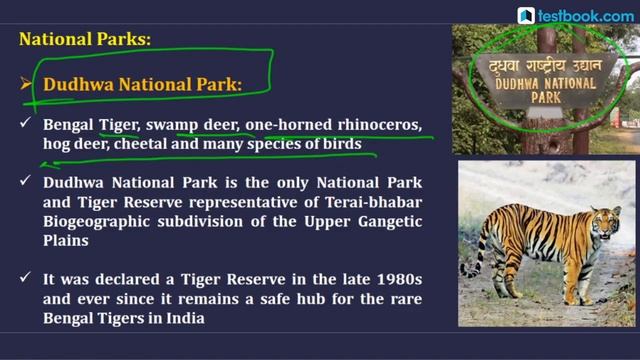 testbook.com

National Parks:

➢ Dudhwa National Park:

✓ Bengal Tiger, swamp deer, one-horned rhinoceros, hog deer, cheetal and many species of birds

✓ Dudhwa National Park is the only National Park and Tiger Reserve representative of Terai-bhabar Biogeographic subdivision of the Upper Gangetic Plains

✓ It was declared a Tiger Reserve in the late 1980s and ever since it remains a safe hub for the rare Bengal Tigers in India

दुधवा राष्ट्रीय उद्यान
DUDHWA NATIONAL PARK